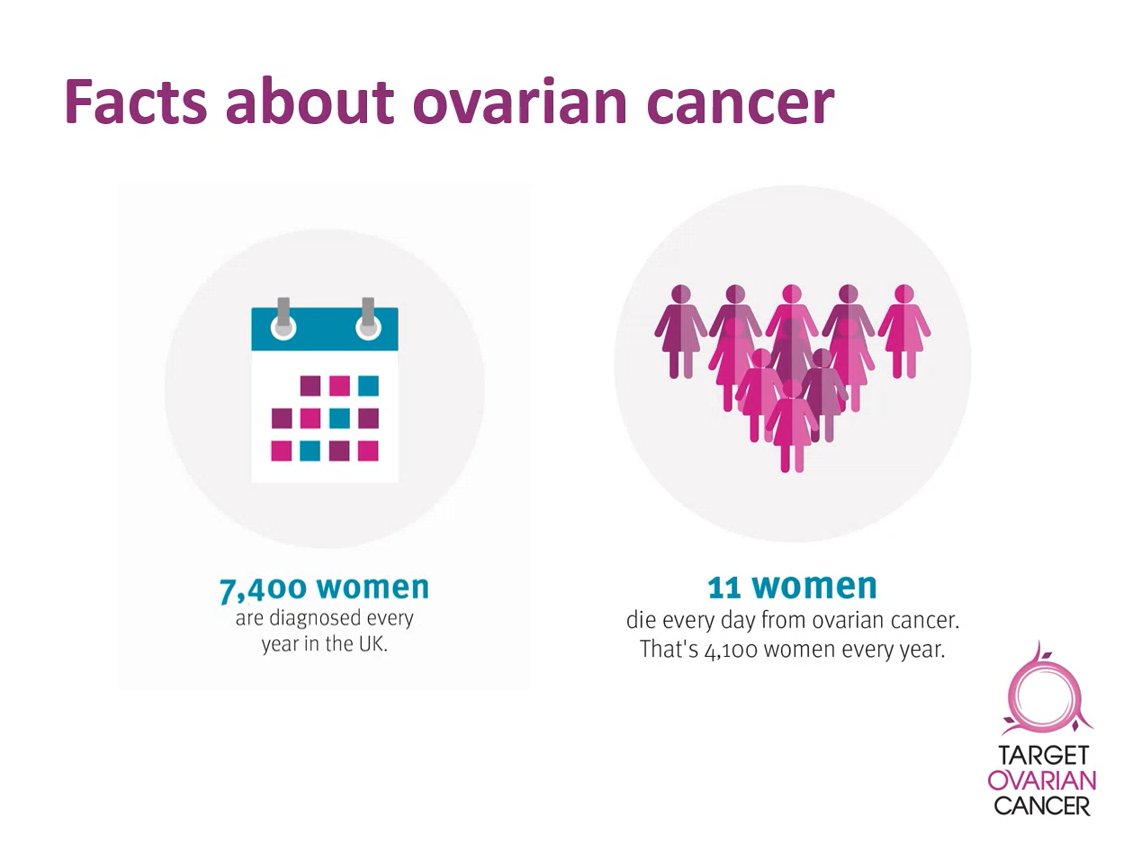 Facts about ovarian cancer

7,400 women
are diagnosed every year in the UK.

11 women
die every day from ovarian cancer. That's 4,100 women every year.

TARGET
OVARIAN
CANCER